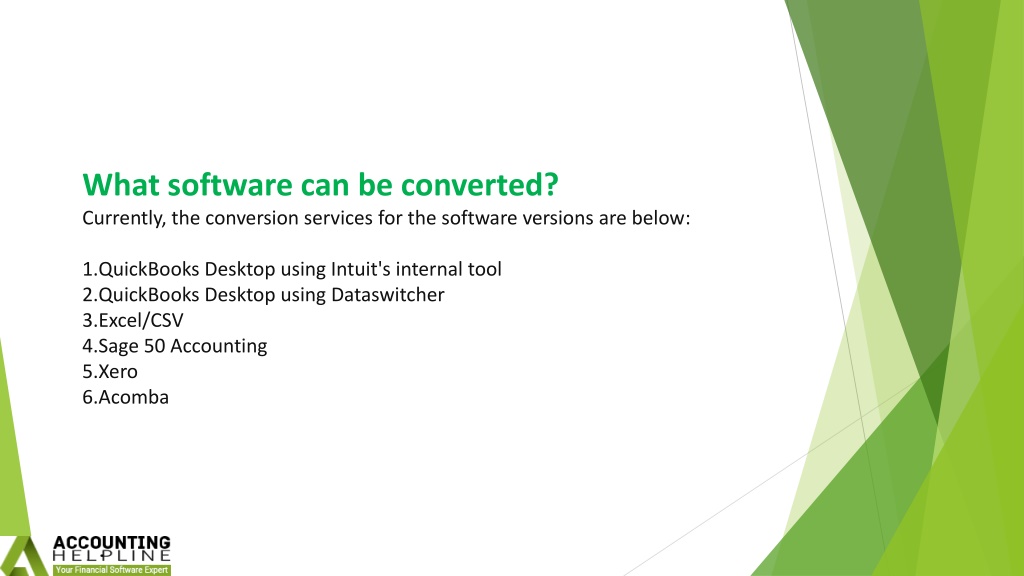 What software can be converted?
Currently, the conversion services for the software versions are below:

1.QuickBooks Desktop using Intuit's internal tool
2.QuickBooks Desktop using Dataswitcher
3.Excel/CSV
4.Sage 50 Accounting
5.Xero
6.Acomba

ACCOUNTING
HELPLINE
Your Financial Software Expert